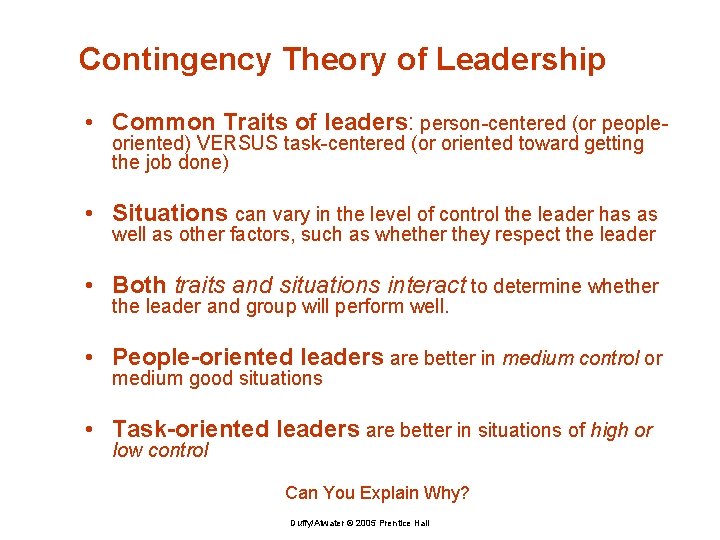 Contingency Theory of Leadership

• Common Traits of leaders: person-centered (or people-oriented) VERSUS task-centered (or oriented toward getting the job done)

• Situations can vary in the level of control the leader has as well as other factors, such as whether they respect the leader

• Both traits and situations interact to determine whether the leader and group will perform well.

• People-oriented leaders are better in medium control or medium good situations

• Task-oriented leaders are better in situations of high or low control

Can You Explain Why?

Duffy/Atwater © 2005 Prentice Hall